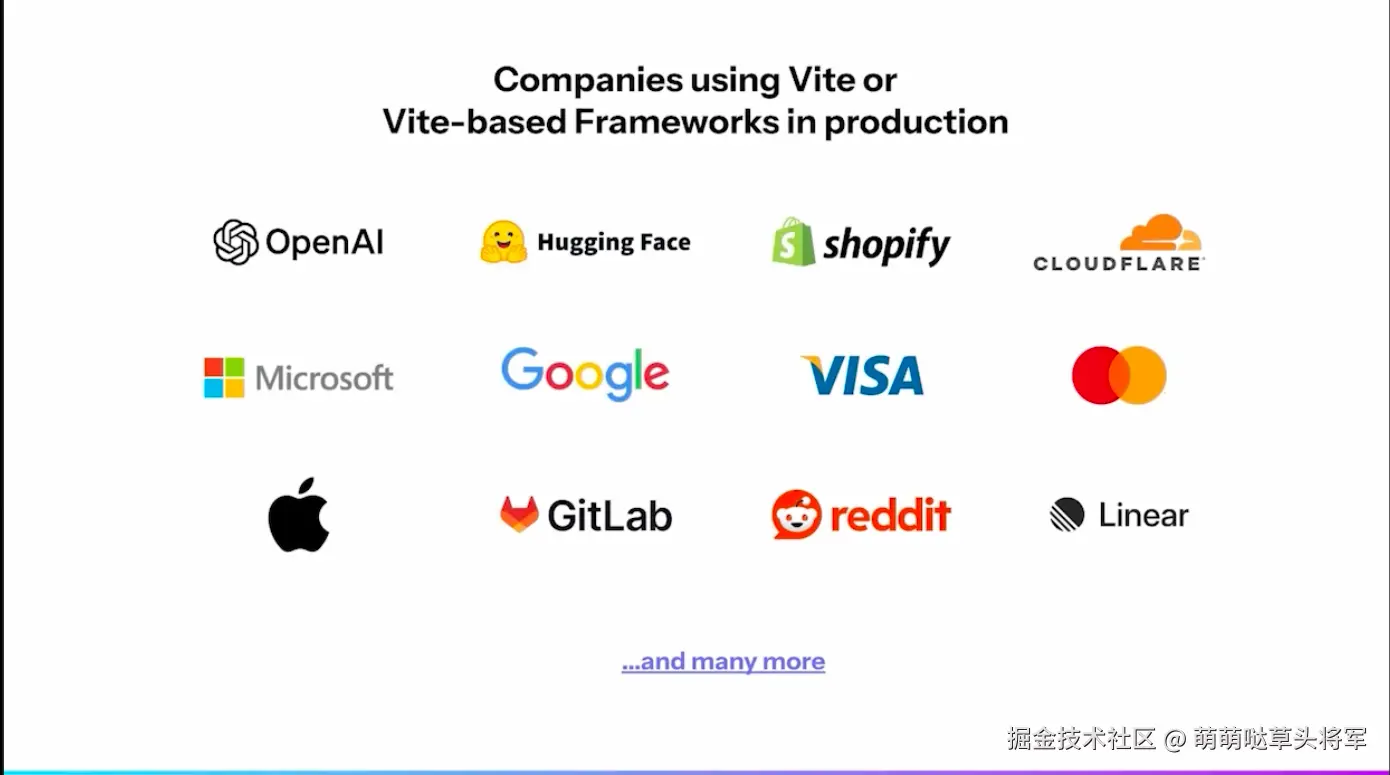 Companies using Vite or
Vite-based Frameworks in production

OpenAI

Hugging Face

shopify

CLOUDFLARE

Microsoft

Google

VISA

GitLab

reddit

Linear

...and many more

掘金技术社区 @ 萌萌哒草头将军